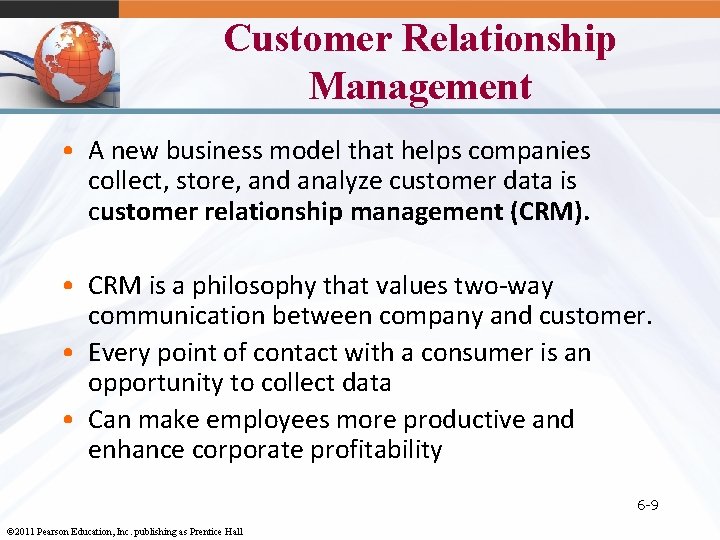 Customer Relationship Management

• A new business model that helps companies collect, store, and analyze customer data is customer relationship management (CRM).

• CRM is a philosophy that values two-way communication between company and customer.

• Every point of contact with a consumer is an opportunity to collect data

• Can make employees more productive and enhance corporate profitability

6-9

©2011 Pearson Education, Inc. publishing as Prentice Hall